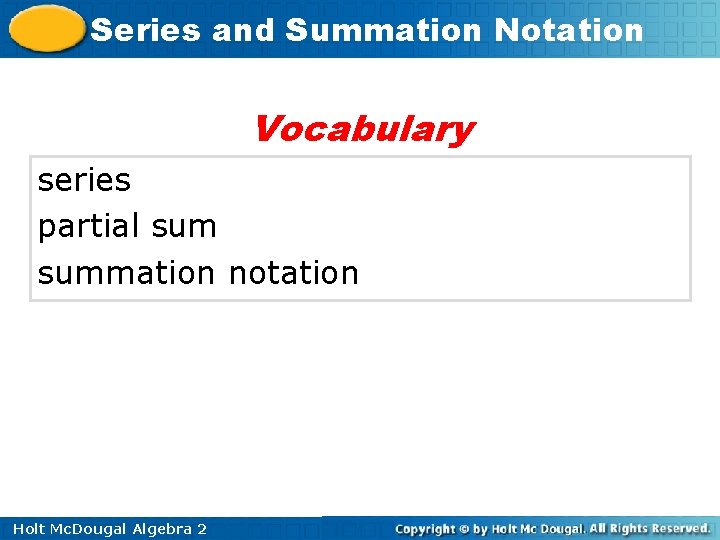 Series and Summation Notation

Vocabulary

series
partial sum
summation notation

Holt McDougal Algebra 2

Copyright © by Holt Mc Dougal. All Rights Reserved.